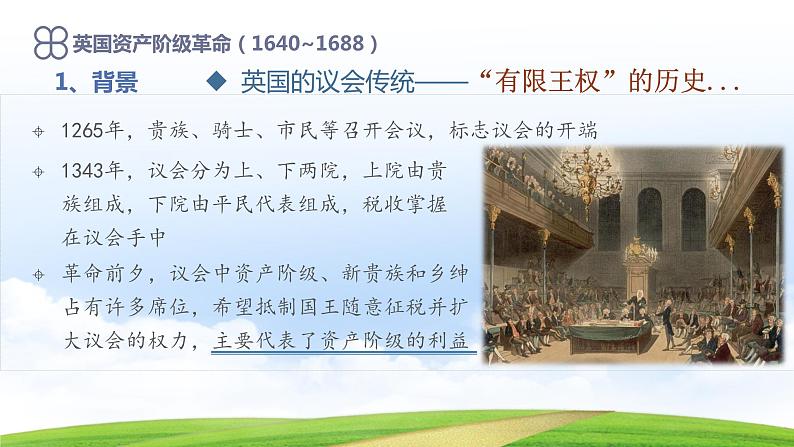 英国资产阶级革命（1640~1688）

1、背景

◆ 英国的议会传统——“有限王权”的历史...

1265年，贵族、骑士、市民等召开会议，标志议会的开端

1343年，议会分为上、下两院，上院由贵族组成，下院由平民代表组成，税收掌握在议会手中

革命前夕，议会中资产阶级、新贵族和乡绅占有许多席位，希望抵制国王随意征税并扩大议会的权力，主要代表了资产阶级的利益